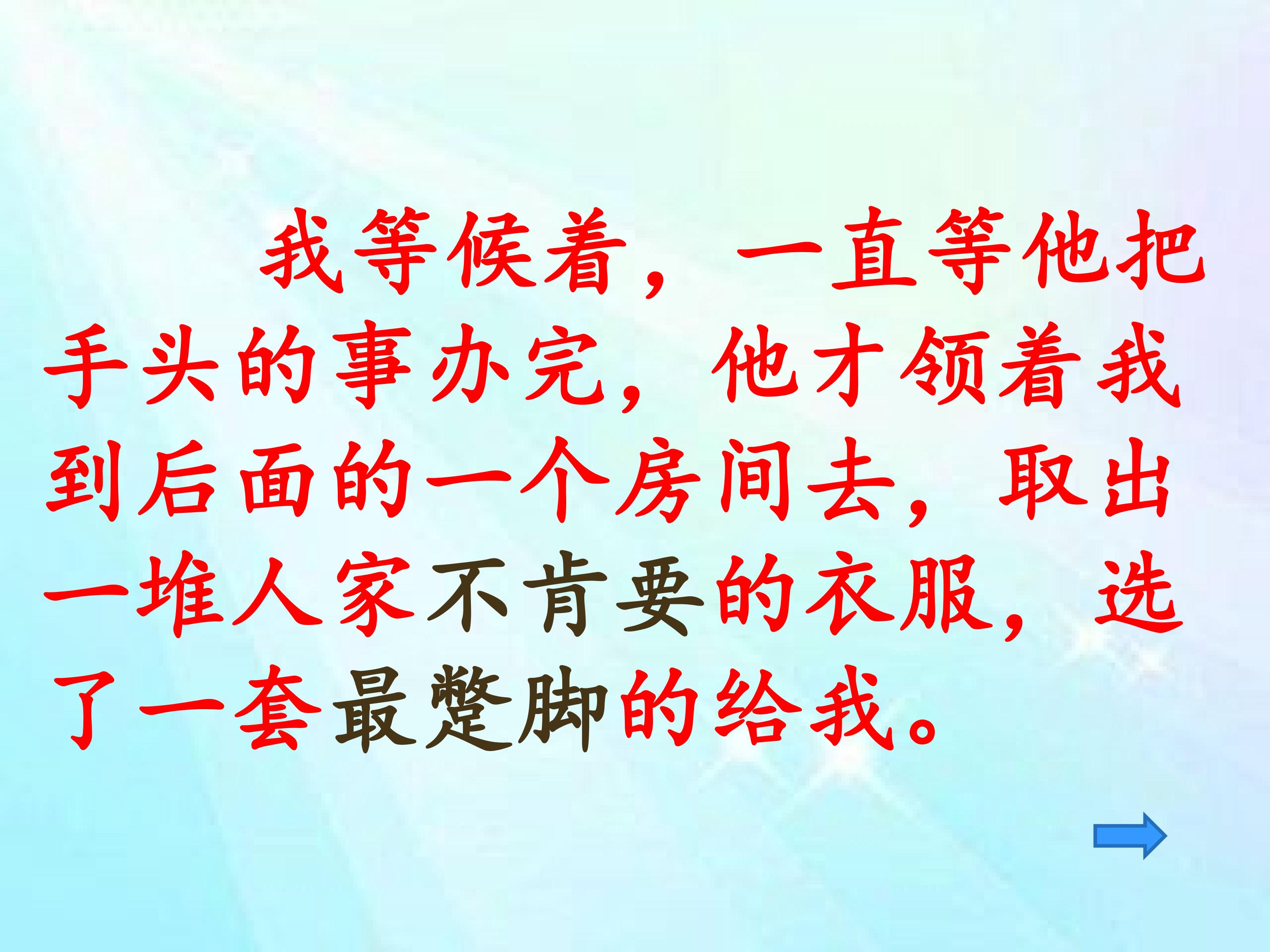 我等候着，一直等他把手头的事办完，他才领着我到后面的一个房间去，取出一堆人家不肯要的衣服，选了一套最蹩脚的给我。